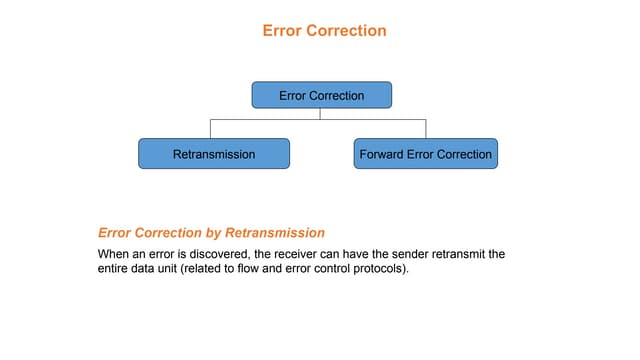 Error Correction

Error Correction

Retransmission

Forward Error Correction

Error Correction by Retransmission

When an error is discovered, the receiver can have the sender retransmit the entire data unit (related to flow and error control protocols).